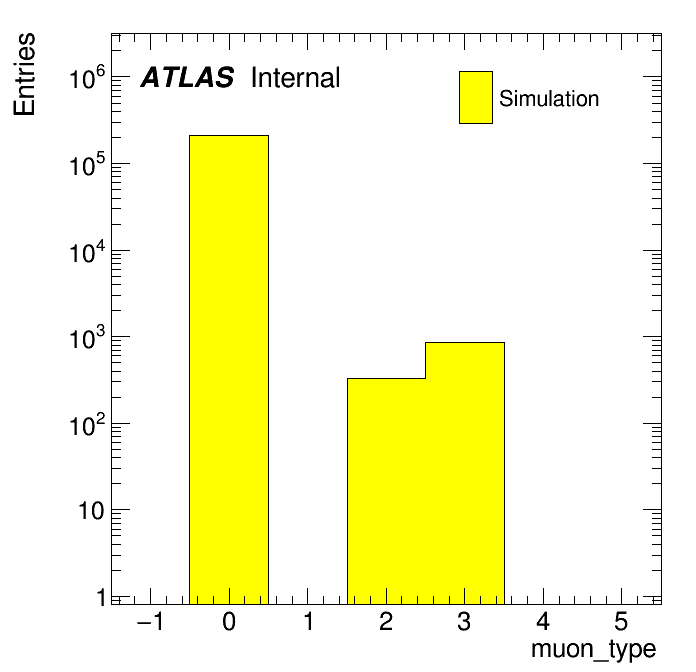 Entries

ATLAS Internal

Simulation

$10^6$

$10^5$

$10^4$

$10^3$

$10^2$

10

1

−1 0 1 2 3 4 5

muon_type